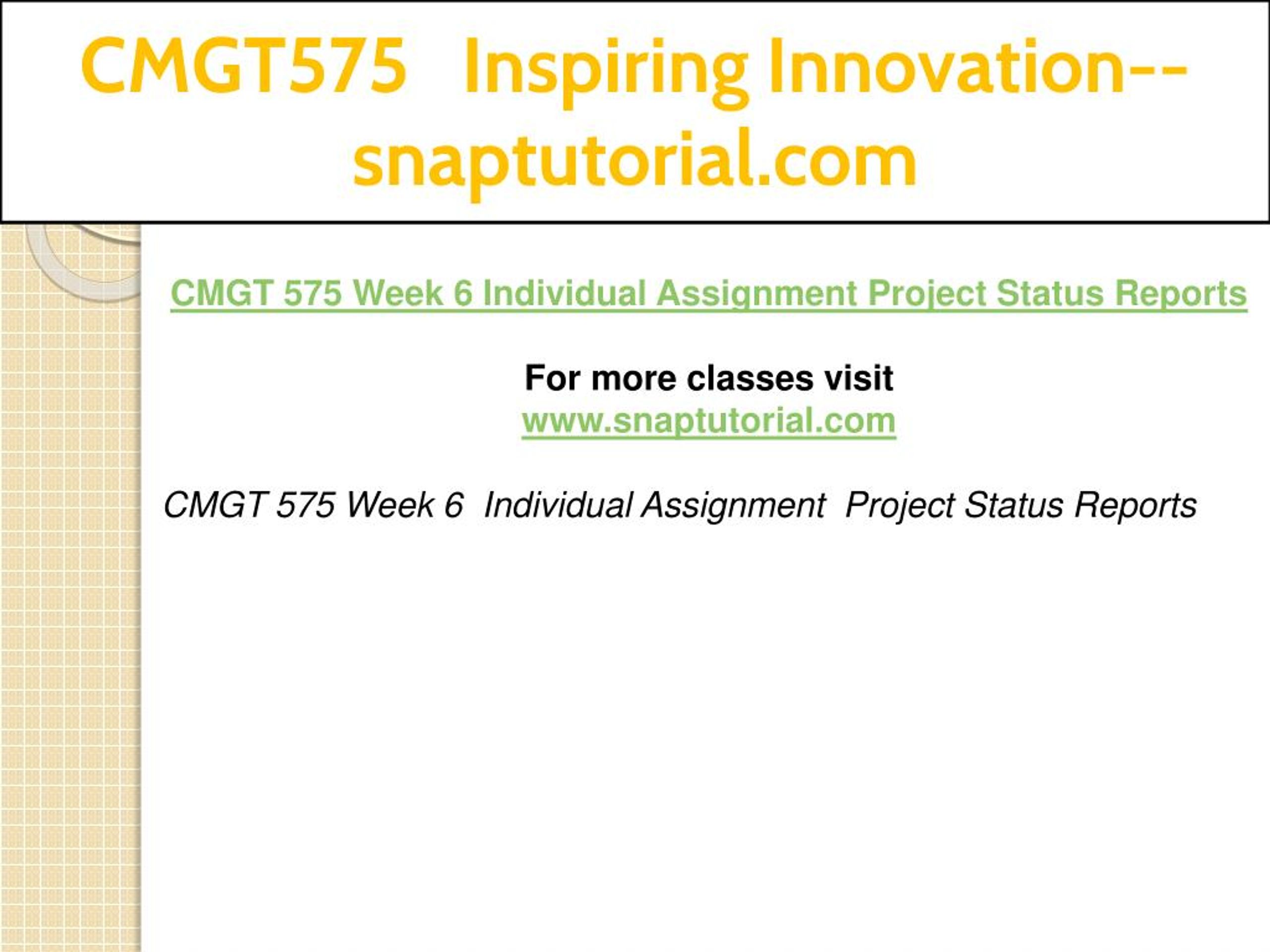 CMGT575 Inspiring Innovation--snaptutorial.com

CMGT 575 Week 6 Individual Assignment Project Status Reports

For more classes visit
www.snaptutorial.com

CMGT 575 Week 6 Individual Assignment Project Status Reports